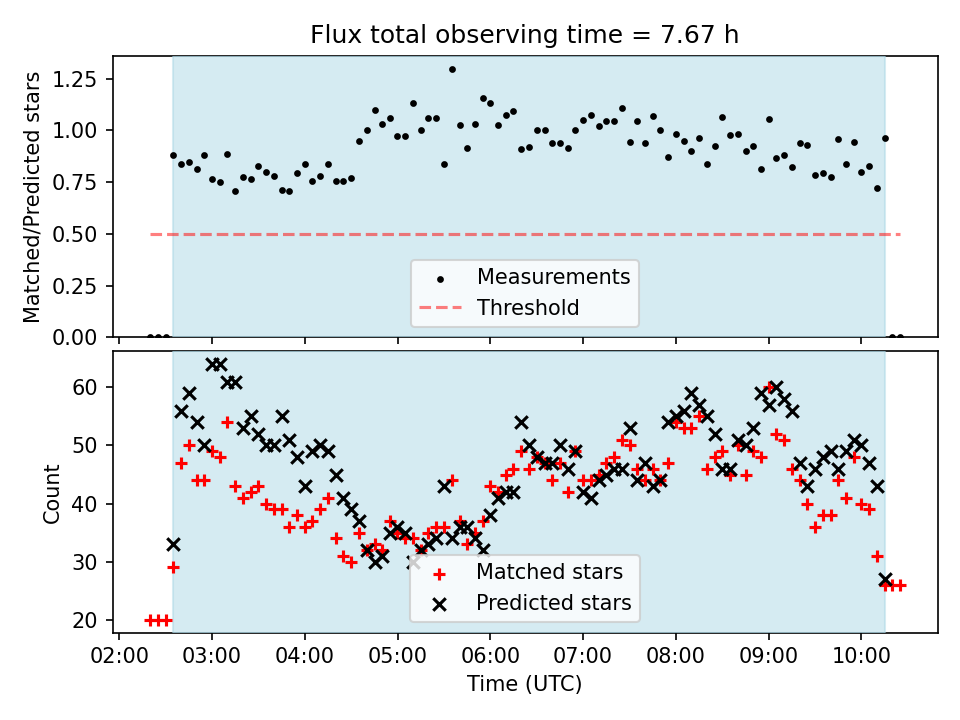 Flux total observing time = 7.67 h

Matched/Predicted stars

1.25
1.00
0.75
0.50
0.25
0.00

Measurements
Threshold

Count

60
50
40
30
20

Matched stars
Predicted stars

02:00 03:00 04:00 05:00 06:00 07:00 08:00 09:00 10:00

Time (UTC)